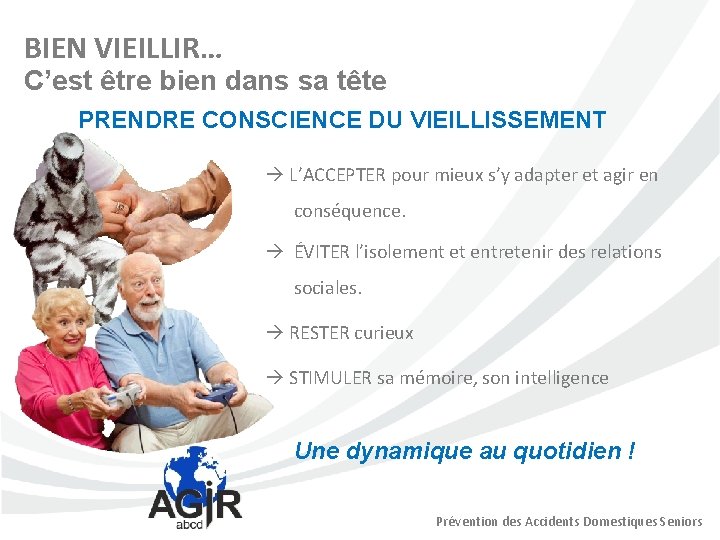 BIEN VIEILLIR…
C'est être bien dans sa tête

PRENDRE CONSCIENCE DU VIEILLISSEMENT

→ L'ACCEPTER pour mieux s'y adapter et agir en conséquence.

→ ÉVITER l'isolement et entretenir des relations sociales.

→ RESTER curieux

→ STIMULER sa mémoire, son intelligence

Une dynamique au quotidien !

AGIR abcd

Prévention des Accidents Domestiques Seniors